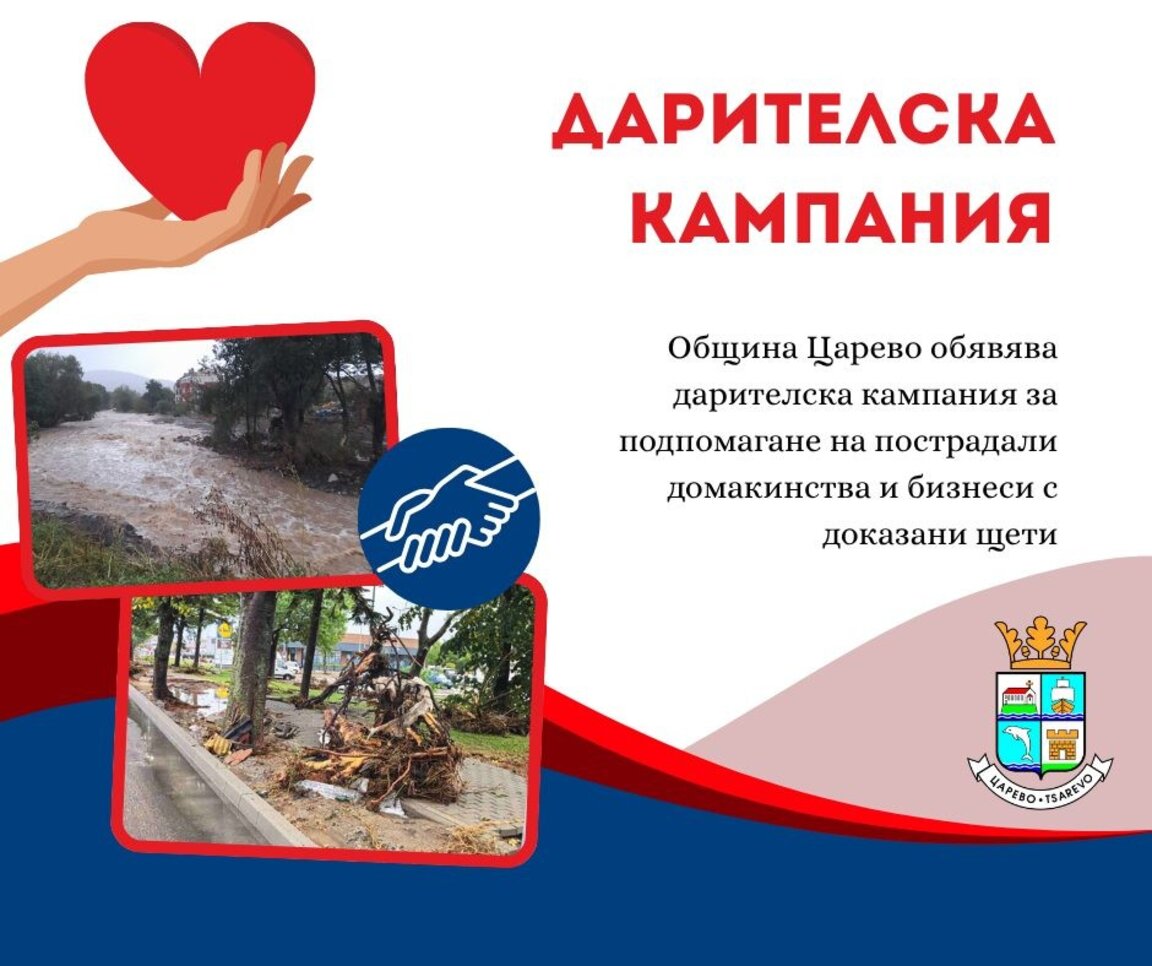 ДАРИТЕЛСКА КАМПАНИЯ

Община Царево обявява дарителска кампания за подпомагане на пострадали домакинства и бизнеси с доказани щети

ЦАРЕВО • TSAREVO